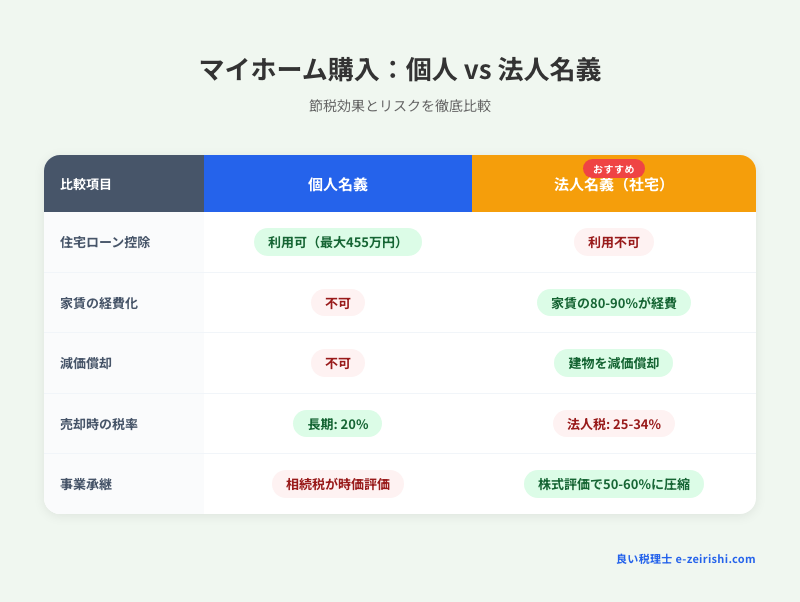 マイホーム購入：個人 vs 法人名義

節税効果とリスクを徹底比較

| 比較項目 | 個人名義 | おすすめ 法人名義（社宅） |
|---|---|---|
| 住宅ローン控除 | 利用可（最大455万円） | 利用不可 |
| 家賃の経費化 | 不可 | 家賃の80-90%が経費 |
| 減価償却 | 不可 | 建物を減価償却 |
| 売却時の税率 | 長期: 20% | 法人税: 25-34% |
| 事業承継 | 相続税が時価評価 | 株式評価で50-60%に圧縮 |

良い税理士 e-zeirishi.com